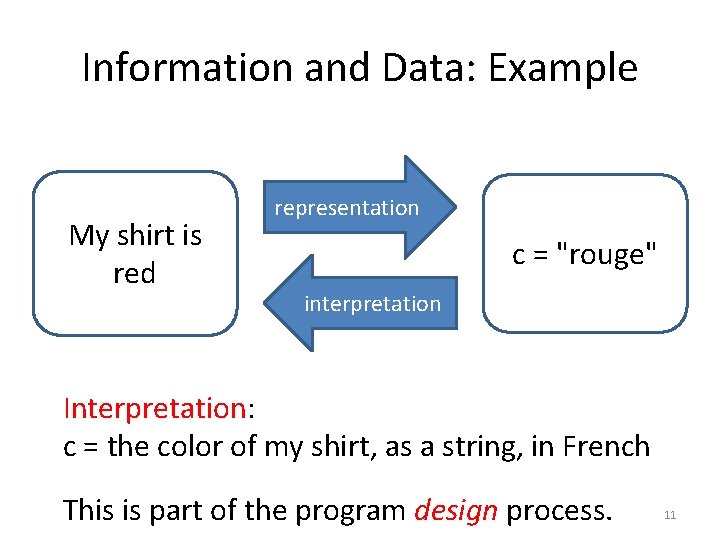 Information and Data: Example

My shirt is red

representation

interpretation

c = "rouge"

Interpretation:
c = the color of my shirt, as a string, in French

This is part of the program design process.

11